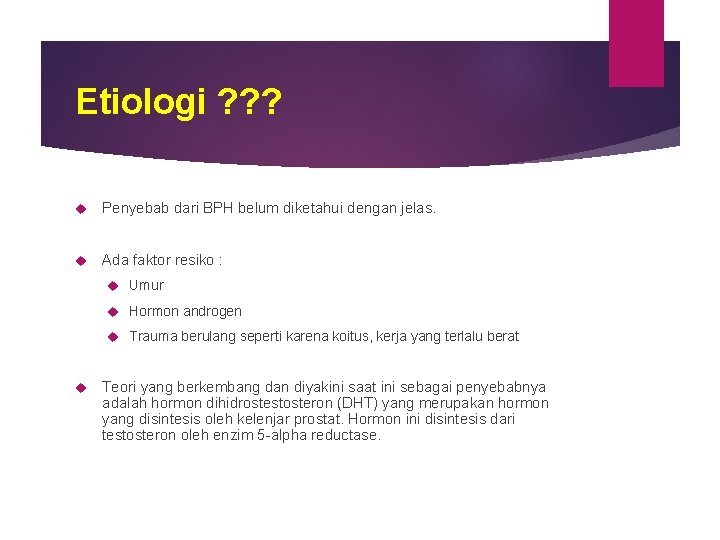 Etiologi ???

Penyebab dari BPH belum diketahui dengan jelas.

Ada faktor resiko :

Umur

Hormon androgen

Trauma berulang seperti karena koitus, kerja yang terlalu berat

Teori yang berkembang dan diyakini saat ini sebagai penyebabnya adalah hormon dihidrostestosteron (DHT) yang merupakan hormon yang disintesis oleh kelenjar prostat. Hormon ini disintesis dari testosteron oleh enzim 5-alpha reductase.